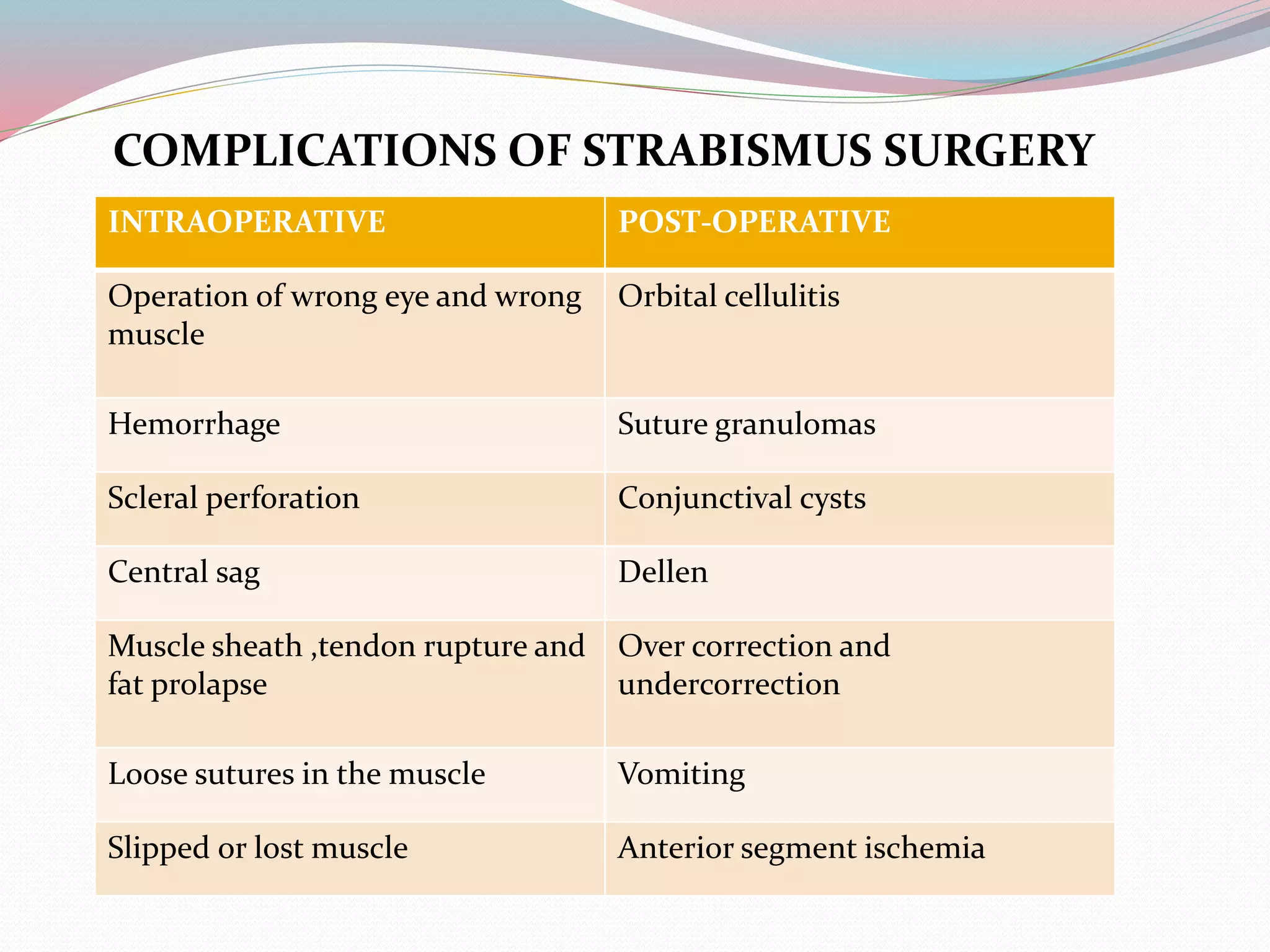 COMPLICATIONS OF STRABISMUS SURGERY

| INTRAOPERATIVE | POST-OPERATIVE |
|---|---|
| Operation of wrong eye and wrong muscle | Orbital cellulitis |
| Hemorrhage | Suture granulomas |
| Scleral perforation | Conjunctival cysts |
| Central sag | Dellen |
| Muscle sheath ,tendon rupture and fat prolapse | Over correction and undercorrection |
| Loose sutures in the muscle | Vomiting |
| Slipped or lost muscle | Anterior segment ischemia |